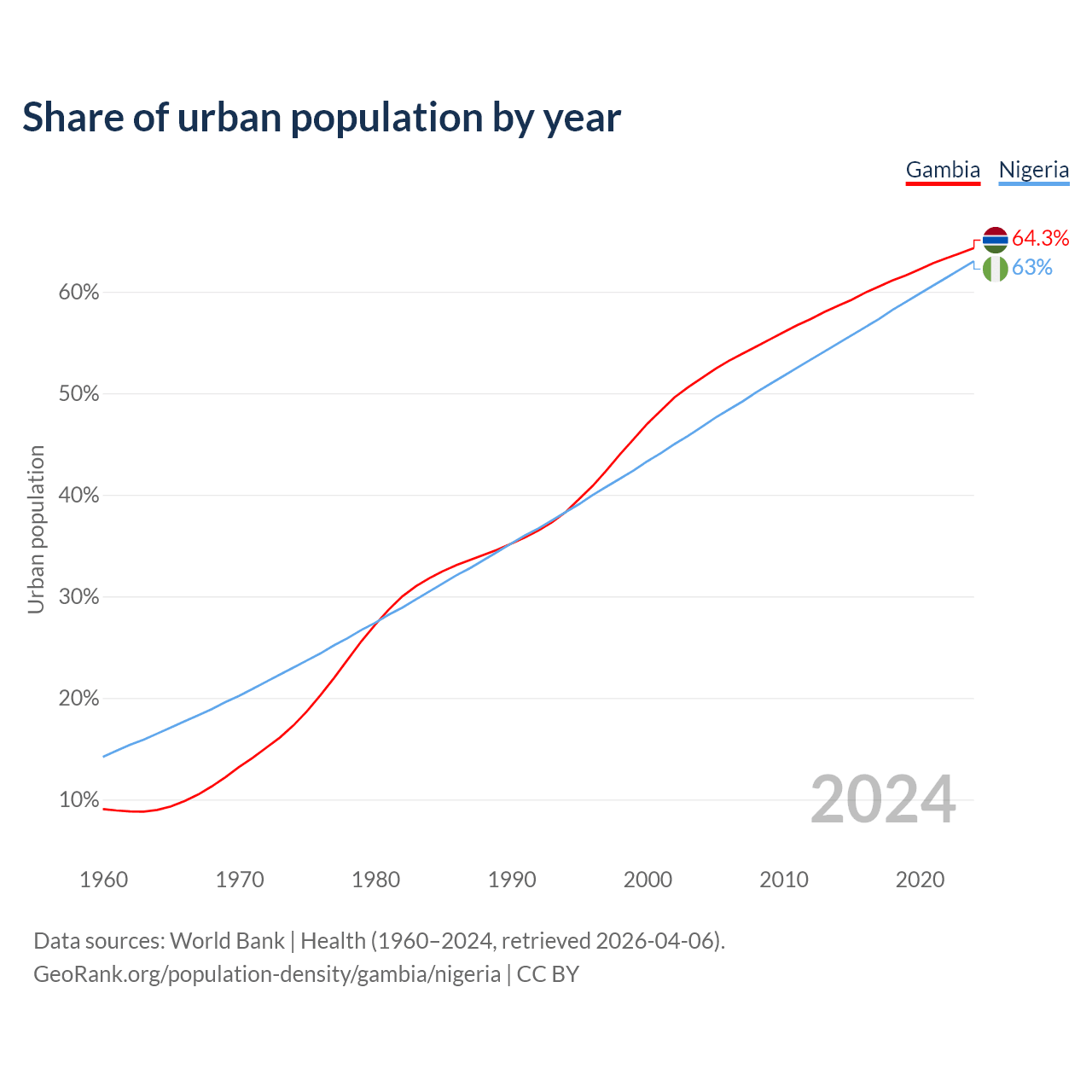 Share of urban population by year

Gambia Nigeria

64.3%
63%

Urban population

60%
50%
40%
30%
20%
10%

2024

1960 1970 1980 1990 2000 2010 2020

Data sources: World Bank | Health (1960–2024, retrieved 2026-04-06).
GeoRank.org/population-density/gambia/nigeria | CC BY